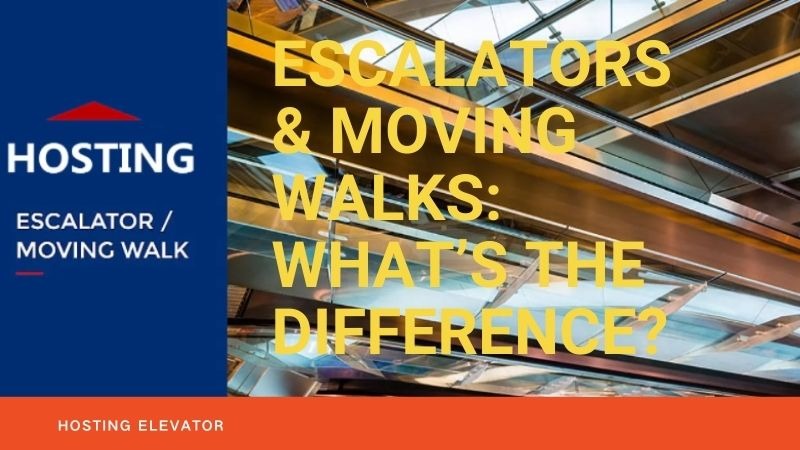 HOSTING

ESCALATOR / MOVING WALK

ESCALATORS & MOVING WALKS: WHAT'S THE DIFFERENCE?

HOSTING ELEVATOR